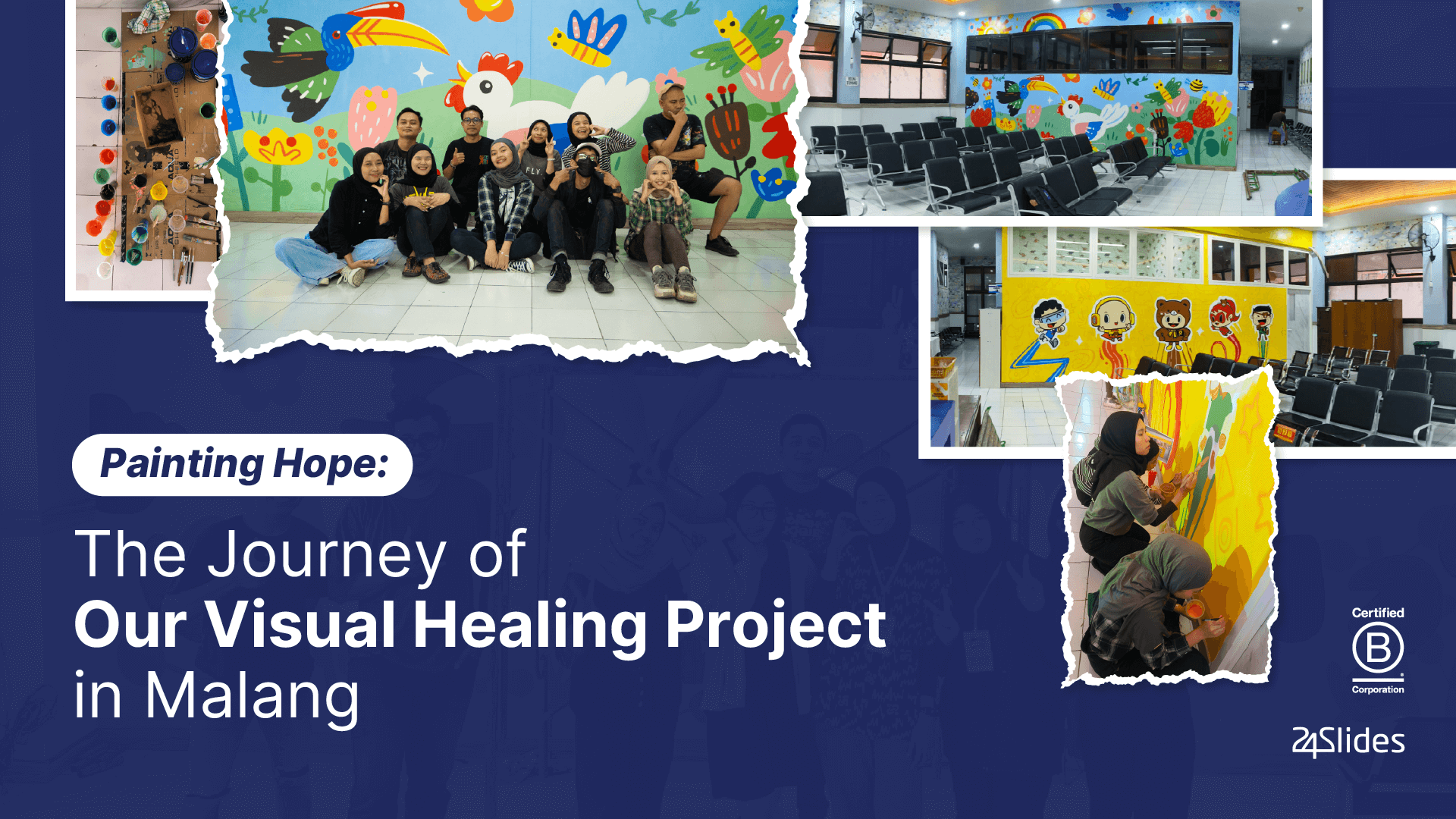 Painting Hope:

The Journey of
Our Visual Healing Project
in Malang

Certified
B
Corporation

24Slides